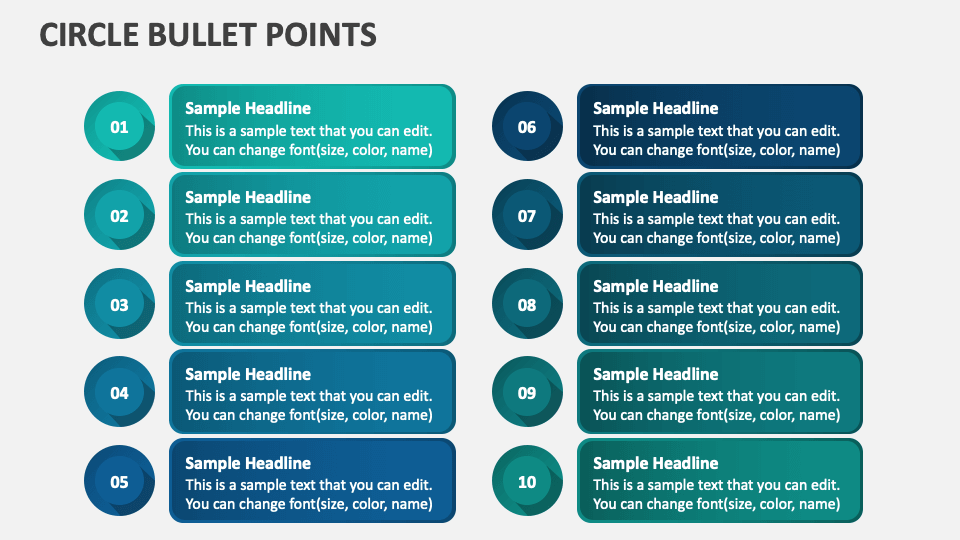 CIRCLE BULLET POINTS

01
Sample Headline
This is a sample text that you can edit. You can change font(size, color, name)

02
Sample Headline
This is a sample text that you can edit. You can change font(size, color, name)

03
Sample Headline
This is a sample text that you can edit. You can change font(size, color, name)

04
Sample Headline
This is a sample text that you can edit. You can change font(size, color, name)

05
Sample Headline
This is a sample text that you can edit. You can change font(size, color, name)

06
Sample Headline
This is a sample text that you can edit. You can change font(size, color, name)

07
Sample Headline
This is a sample text that you can edit. You can change font(size, color, name)

08
Sample Headline
This is a sample text that you can edit. You can change font(size, color, name)

09
Sample Headline
This is a sample text that you can edit. You can change font(size, color, name)

10
Sample Headline
This is a sample text that you can edit. You can change font(size, color, name)